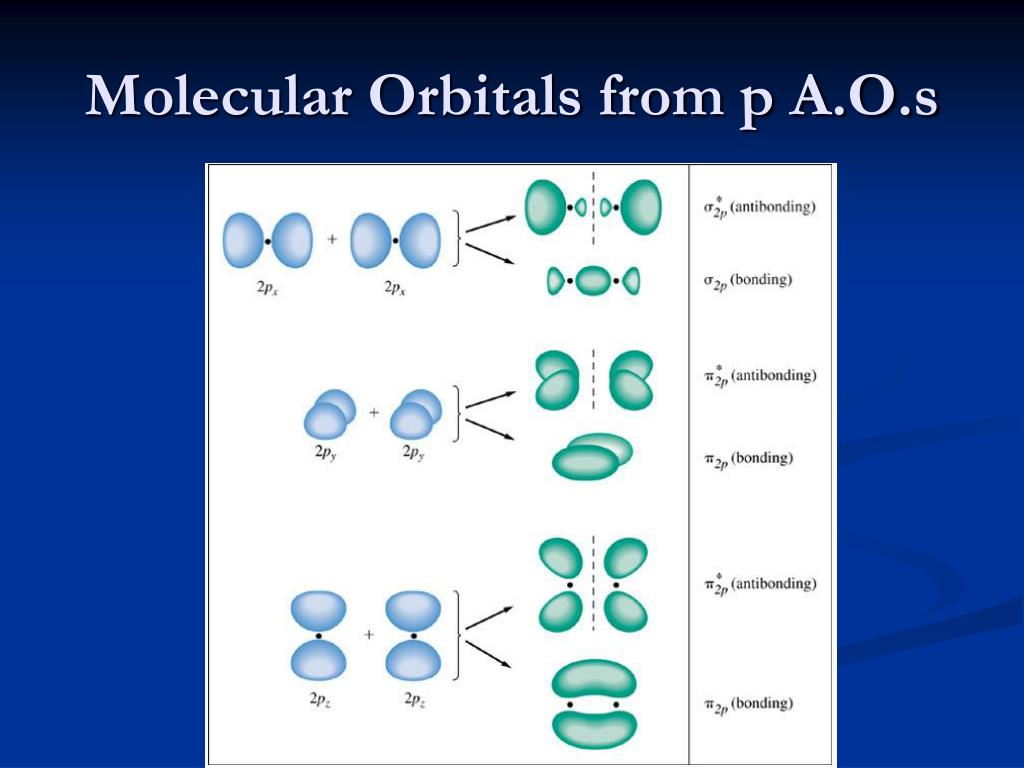 Molecular Orbitals from p A.O.s

$2p_x$ + $2p_x$

$\sigma^*_{2p}$ (antibonding)

$\sigma_{2p}$ (bonding)

$2p_y$ + $2p_y$

$\pi^*_{2p}$ (antibonding)

$\pi_{2p}$ (bonding)

$2p_z$ + $2p_z$

$\pi^*_{2p}$ (antibonding)

$\pi_{2p}$ (bonding)